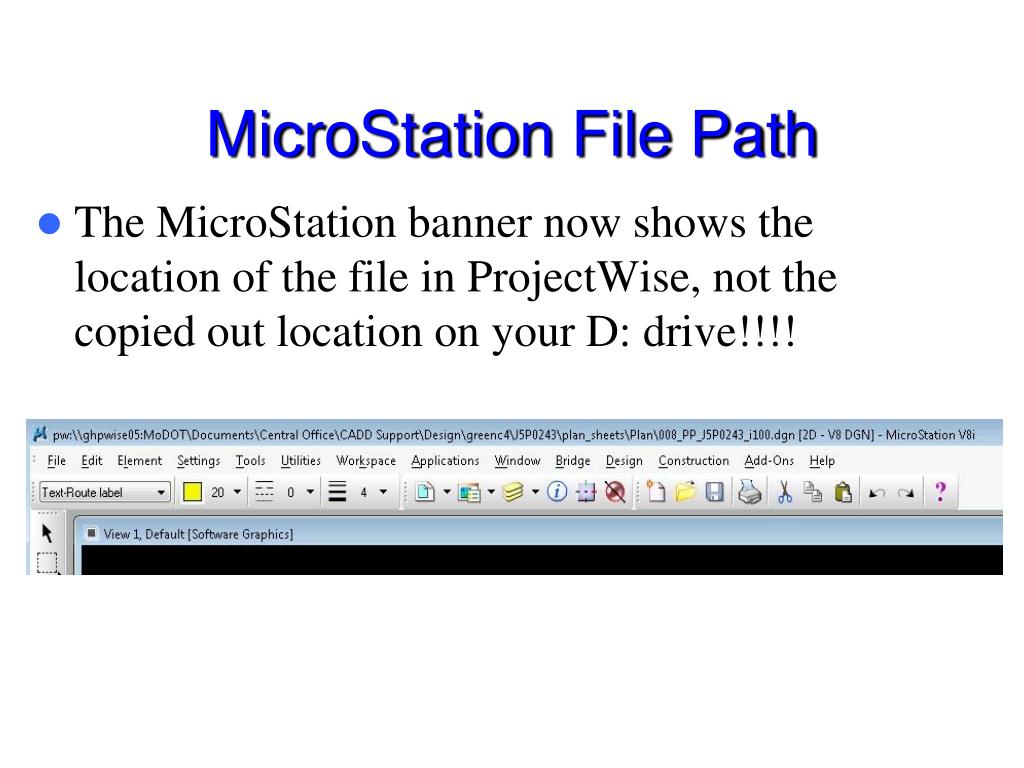 MicroStation File Path

The MicroStation banner now shows the location of the file in ProjectWise, not the copied out location on your D: drive!!!!

pw:\\ghpwise05:MoDOT\Documents\Central Office\CADD Support\Design\greenc4\J5P0243\plan_sheets\Plan\008_PP_J5P0243_i100.dgn [2D - V8 DGN] - MicroStation V8i

File Edit Element Settings Tools Utilities Workspace Applications Window Bridge Design Construction Add-Ons Help

Text-Route label 20 0 4

View 1, Default [Software Graphics]